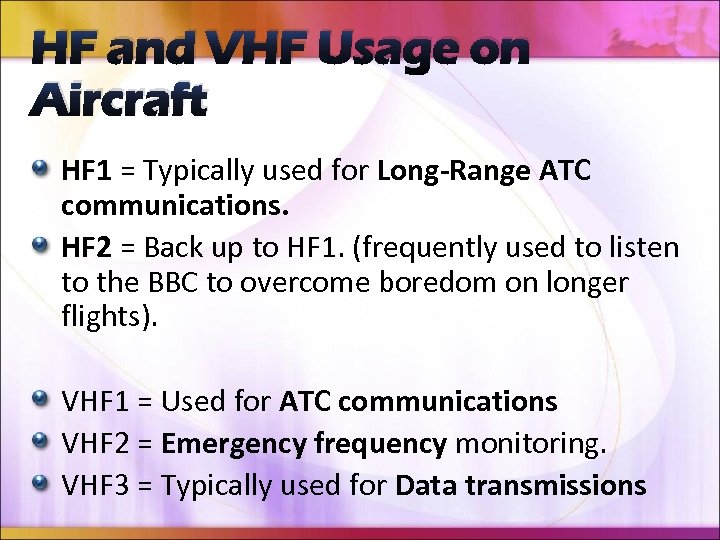 HF and VHF Usage on Aircraft

HF1 = Typically used for Long-Range ATC communications.

HF2 = Back up to HF1. (frequently used to listen to the BBC to overcome boredom on longer flights).

VHF1 = Used for ATC communications

VHF2 = Emergency frequency monitoring.

VHF3 = Typically used for Data transmissions